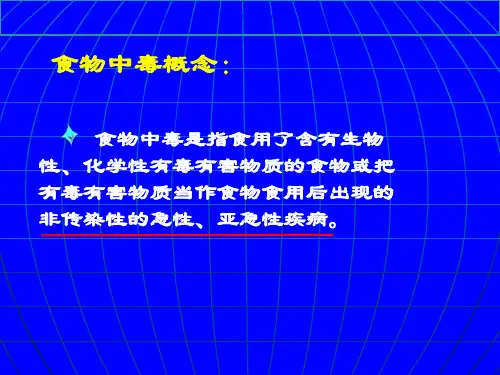 食物中毒概念：

食物中毒是指食用了含有生物性、化学性有毒有害物质的食物或把有毒有害物质当作食物食用后出现的非传染性的急性、亚急性疾病。